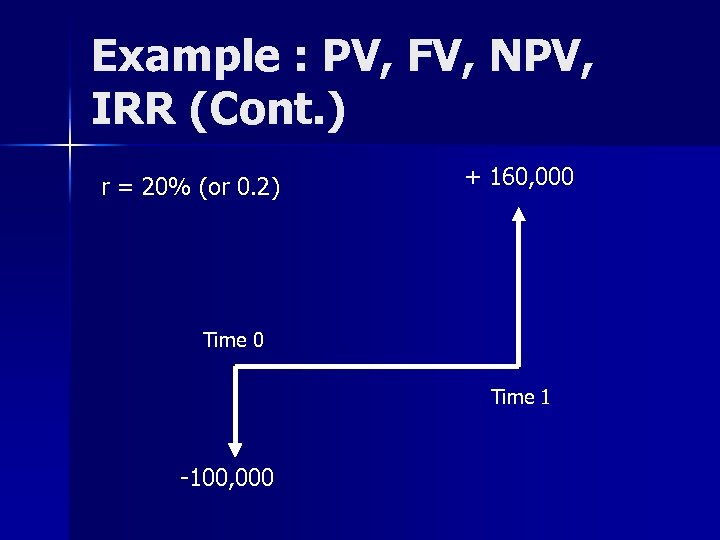 Example : PV, FV, NPV, IRR (Cont.)

r = 20% (or 0.2)

+ 160,000

Time 0

Time 1

-100,000